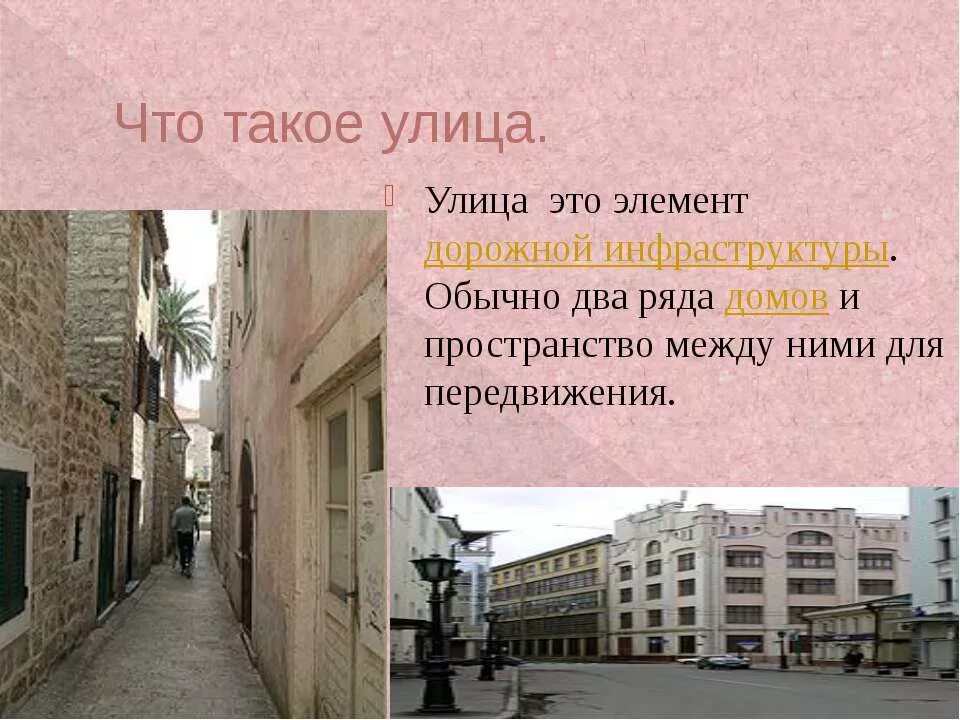 Что такое улица.

Улица это элемент дорожной инфраструктуры. Обычно два ряда домов и пространство между ними для передвижения.